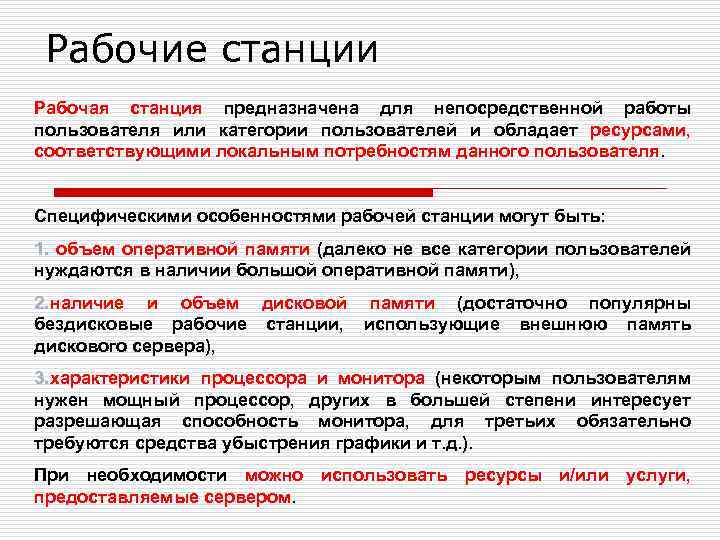 Рабочие станции

Рабочая станция предназначена для непосредственной работы пользователя или категории пользователей и обладает ресурсами, соответствующими локальным потребностям данного пользователя.

Специфическими особенностями рабочей станции могут быть:

1. объем оперативной памяти (далеко не все категории пользователей нуждаются в наличии большой оперативной памяти),

2.наличие и объем дисковой памяти (достаточно популярны бездисковые рабочие станции, использующие внешнюю память дискового сервера),

3.характеристики процессора и монитора (некоторым пользователям нужен мощный процессор, других в большей степени интересует разрешающая способность монитора, для третьих обязательно требуются средства убыстрения графики и т.д.).

При необходимости можно использовать ресурсы и/или услуги, предоставляемые сервером.